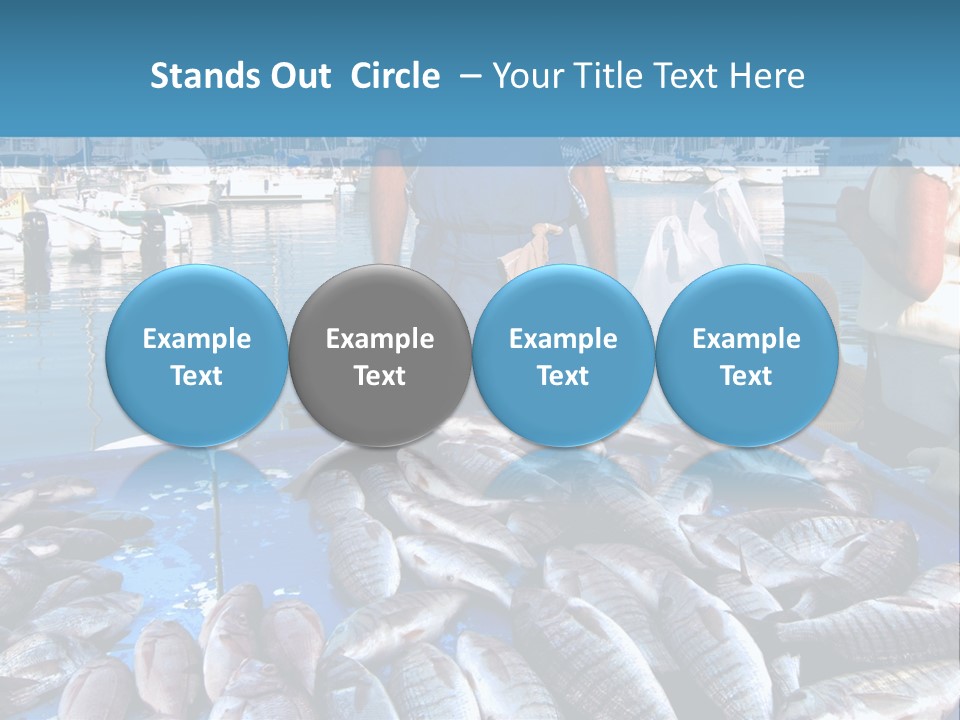 Stands Out Circle – Your Title Text Here

Example Text

Example Text

Example Text

Example Text